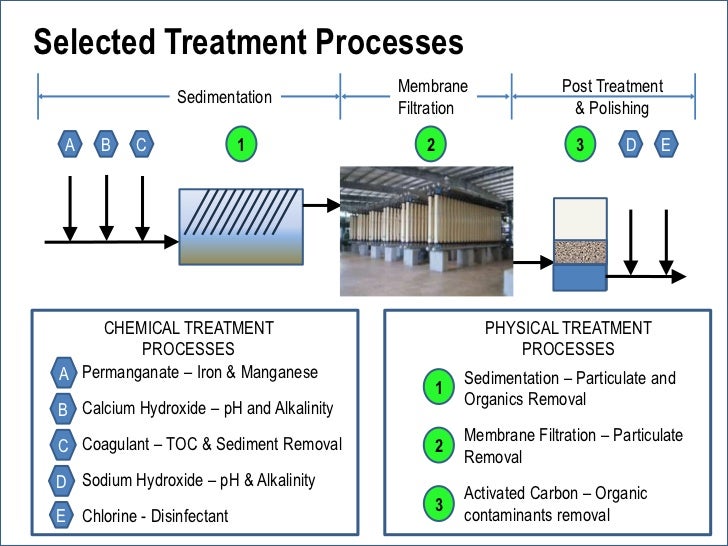 Selected Treatment Processes

Sedimentation

Membrane Filtration

Post Treatment & Polishing

A B C

1

2

3

D E

CHEMICAL TREATMENT PROCESSES

A Permanganate – Iron & Manganese

B Calcium Hydroxide – pH and Alkalinity

C Coagulant – TOC & Sediment Removal

D Sodium Hydroxide – pH & Alkalinity

E Chlorine - Disinfectant

PHYSICAL TREATMENT PROCESSES

1 Sedimentation – Particulate and Organics Removal

2 Membrane Filtration – Particulate Removal

3 Activated Carbon – Organic contaminants removal